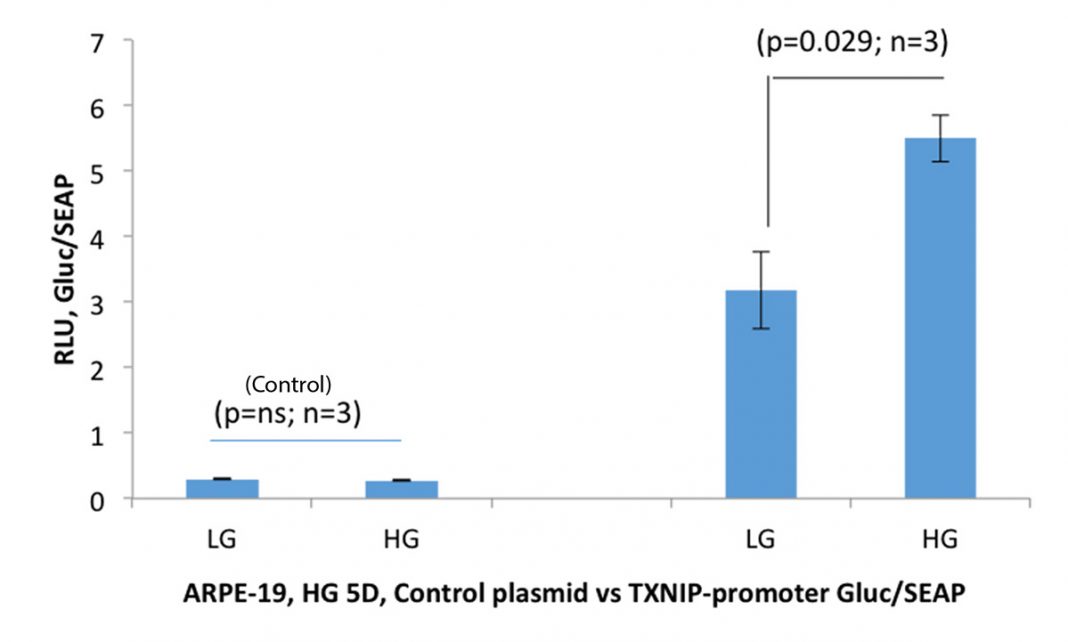 RLU, Gluc/SEAP

7
6
5
4
3
2
1
0

(p=0.029; n=3)

(Control)
(p=ns; n=3)

LG
HG
LG
HG

ARPE-19, HG 5D, Control plasmid vs TXNIP-promoter Gluc/SEAP